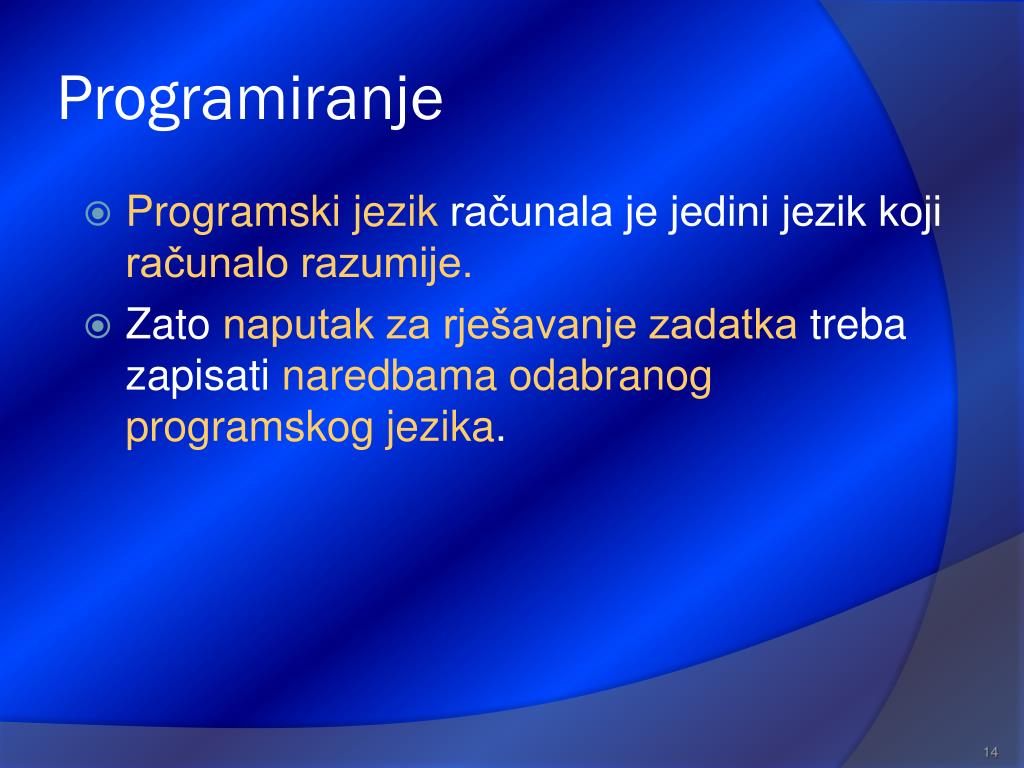 Programiranje

Programski jezik računala je jedini jezik koji računalo razumije.

Zato naputak za rješavanje zadatka treba zapisati naredbama odabranog programskog jezika.

14